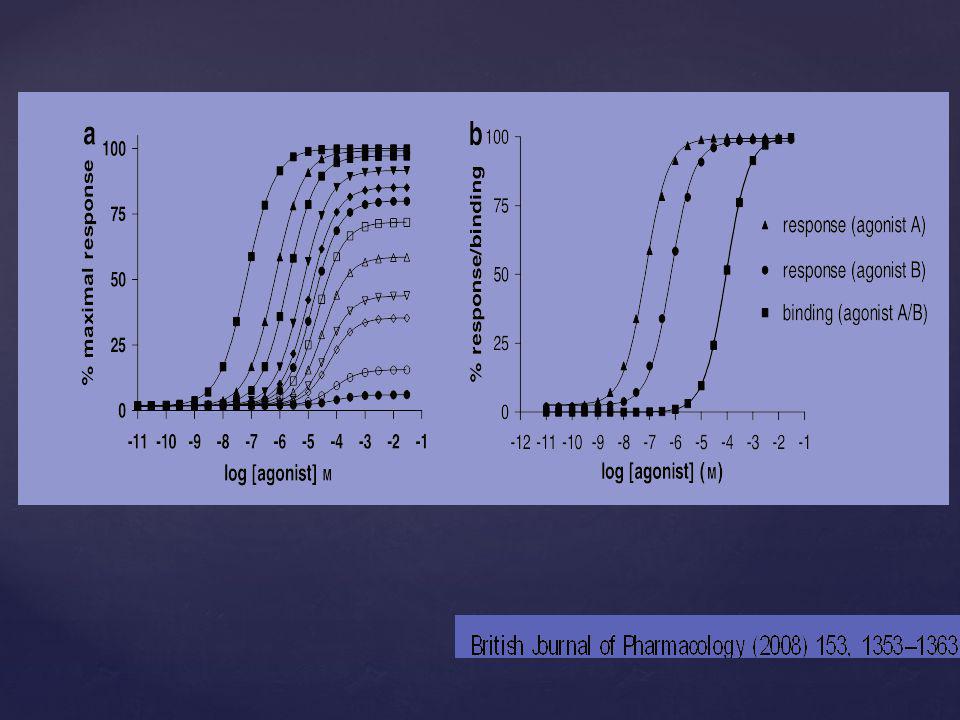 a

% maximal response

100

75

50

25

0

-11 -10 -9 -8 -7 -6 -5 -4 -3 -2 -1

log [agonist] M

b

% response/binding

100

75

50

25

0

-12 -11 -10 -9 -8 -7 -6 -5 -4 -3 -2 -1

log [agonist] (M)

response (agonist A)

response (agonist B)

binding (agonist A/B)

British Journal of Pharmacology (2008) 153, 1353–1363